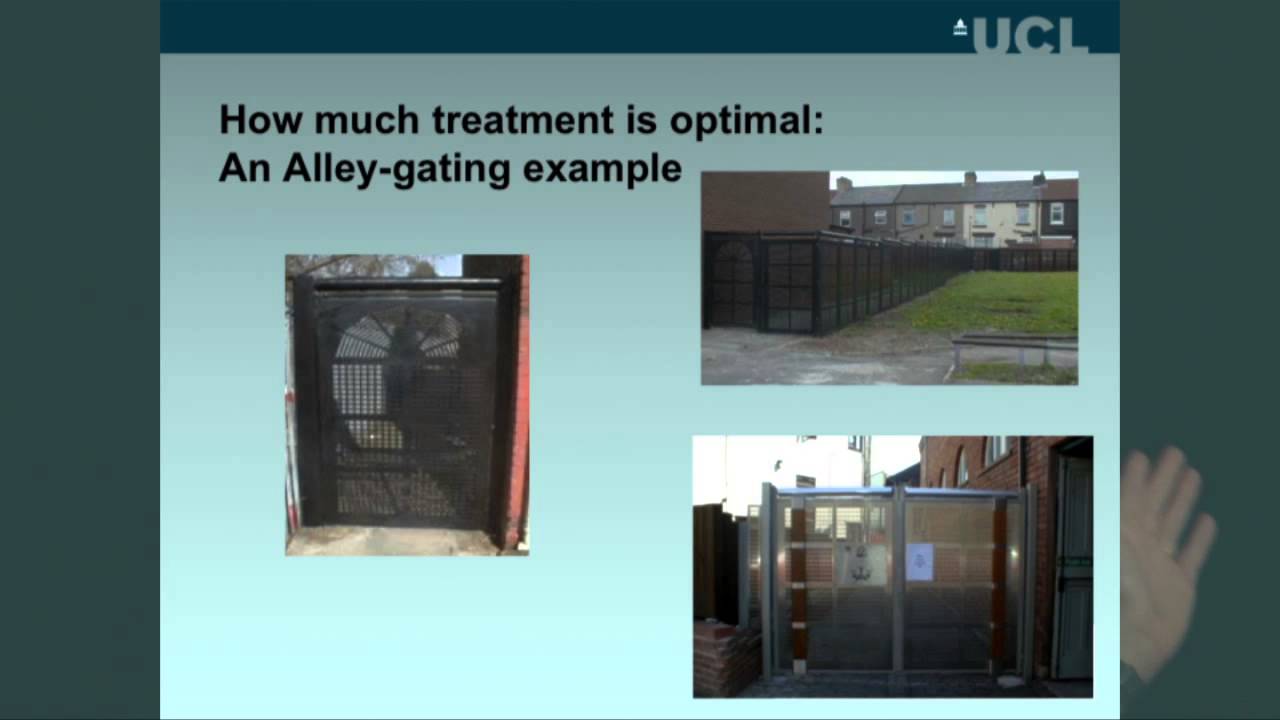 UCL

How much treatment is optimal:
An Alley-gating example